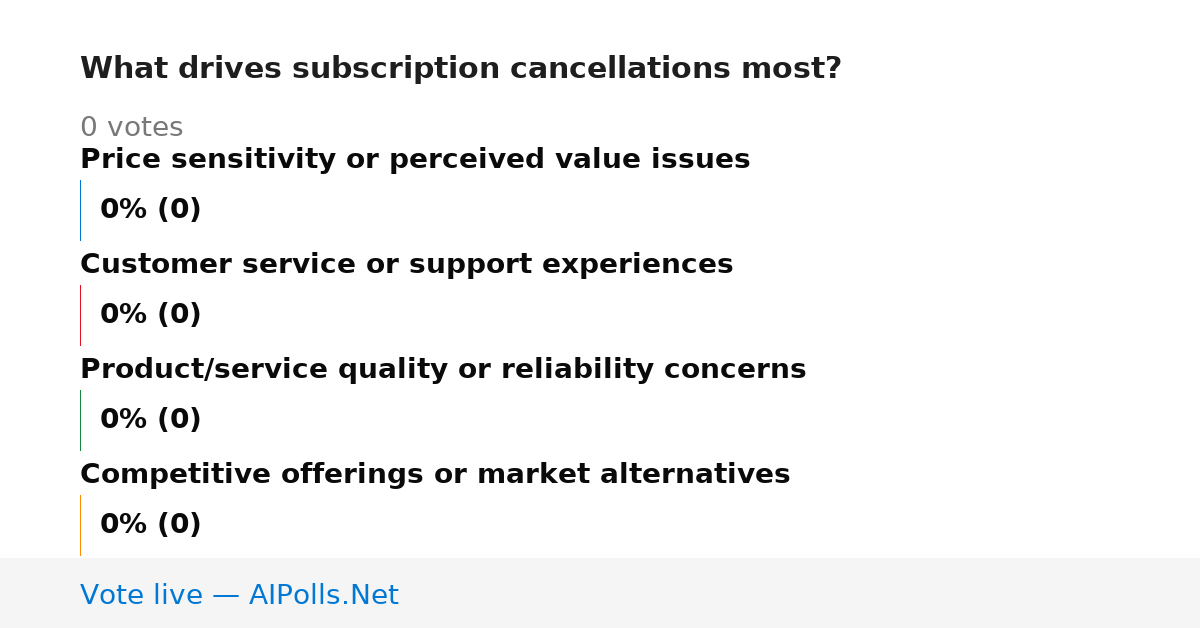 What drives subscription cancellations most?

0 votes

Price sensitivity or perceived value issues

0% (0)

Customer service or support experiences

0% (0)

Product/service quality or reliability concerns

0% (0)

Competitive offerings or market alternatives

0% (0)

Vote live — AIPolls.Net